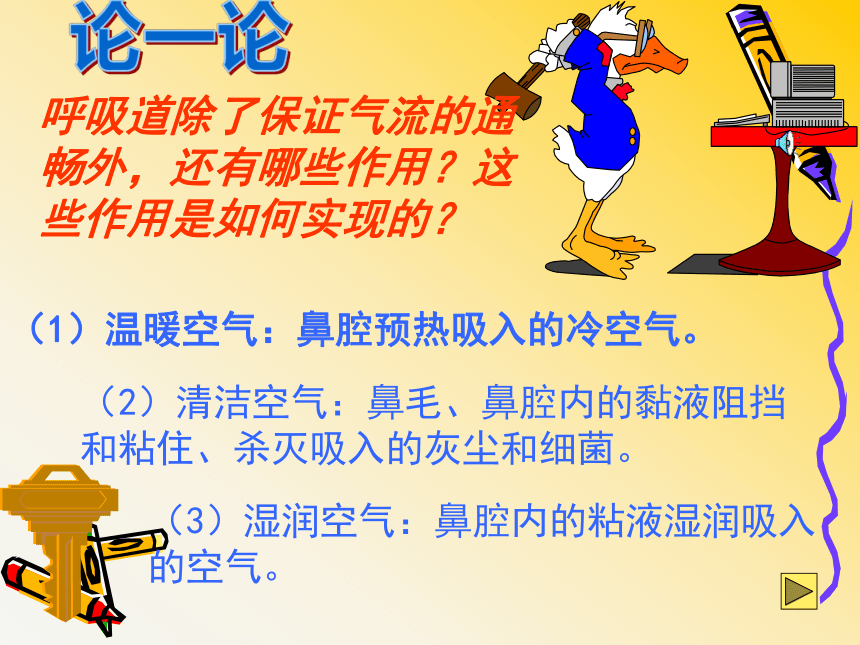 论一论

呼吸道除了保证气流的通畅外，还有哪些作用？这些作用是如何实现的？

（1）温暖空气：鼻腔预热吸入的冷空气。

（2）清洁空气：鼻毛、鼻腔内的黏液阻挡和粘住、杀灭吸入的灰尘和细菌。

（3）湿润空气：鼻腔内的粘液湿润吸入的空气。